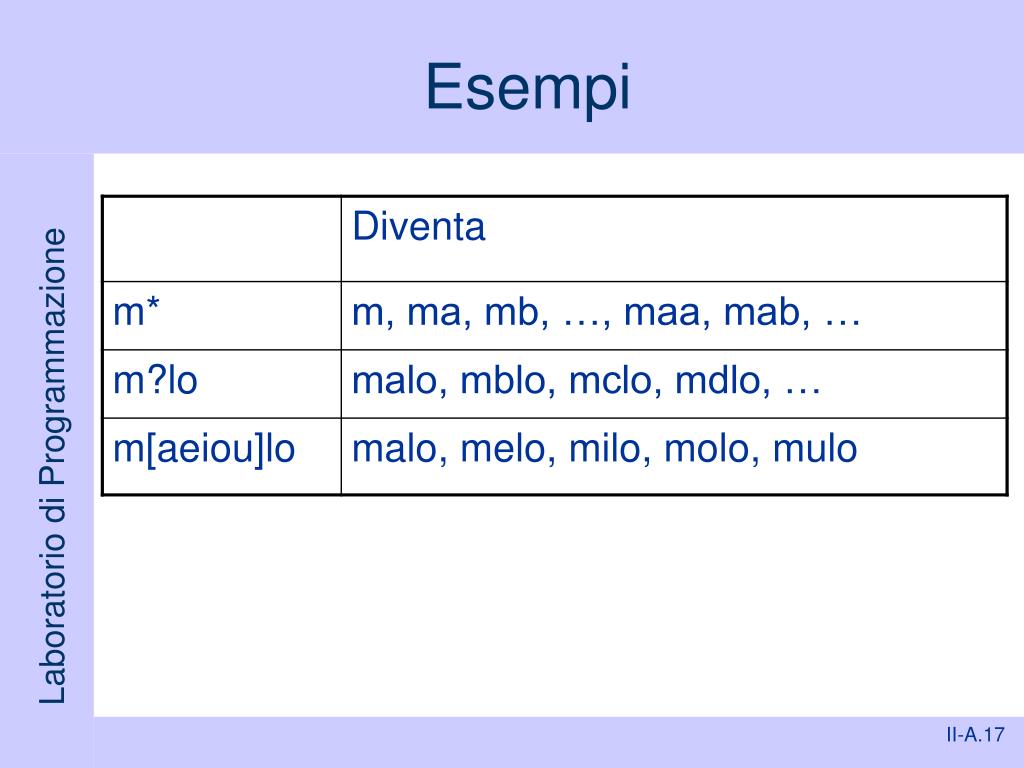 Esempi

Laboratorio di Programmazione

| | Diventa |
|---|---|
| m* | m, ma, mb, …, maa, mab, … |
| m?lo | malo, mblo, mclo, mdlo, … |
| m[aeiou]lo | malo, melo, milo, molo, mulo |

II-A.17